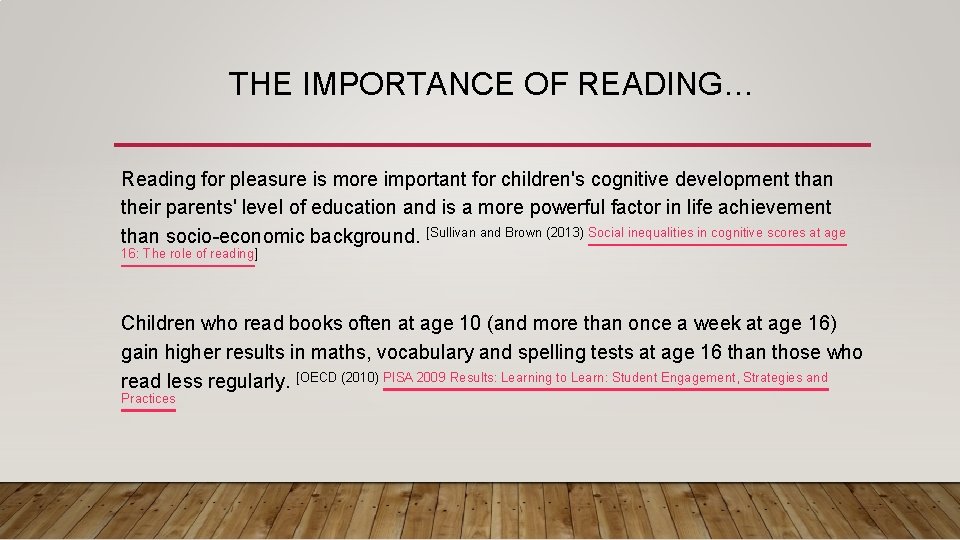 THE IMPORTANCE OF READING…

Reading for pleasure is more important for children's cognitive development than their parents' level of education and is a more powerful factor in life achievement than socio-economic background. [Sullivan and Brown (2013) Social inequalities in cognitive scores at age 16: The role of reading]

Children who read books often at age 10 (and more than once a week at age 16) gain higher results in maths, vocabulary and spelling tests at age 16 than those who read less regularly. [OECD (2010) PISA 2009 Results: Learning to Learn: Student Engagement, Strategies and Practices